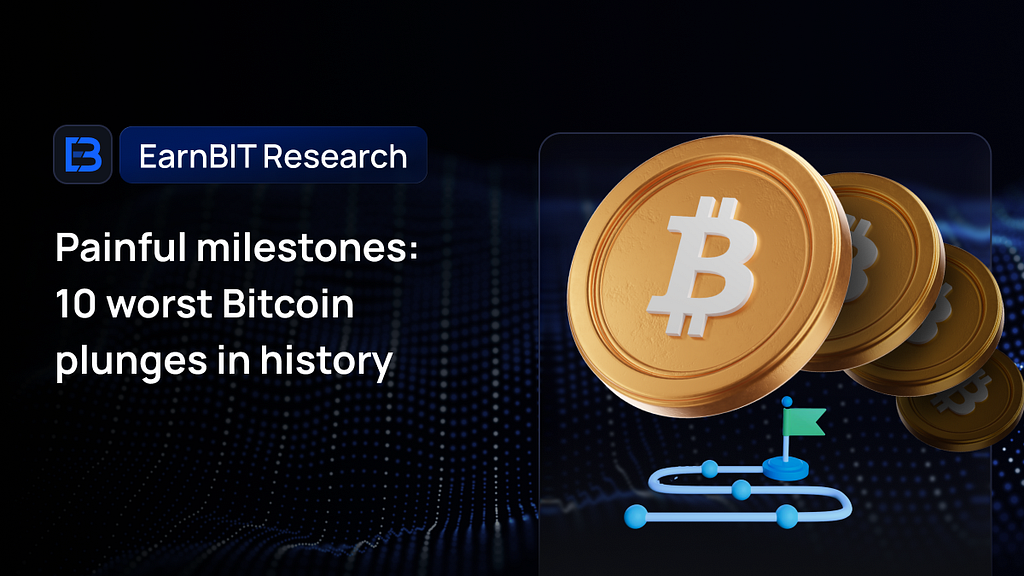 EarnBIT Research

Painful milestones: 10 worst Bitcoin plunges in history